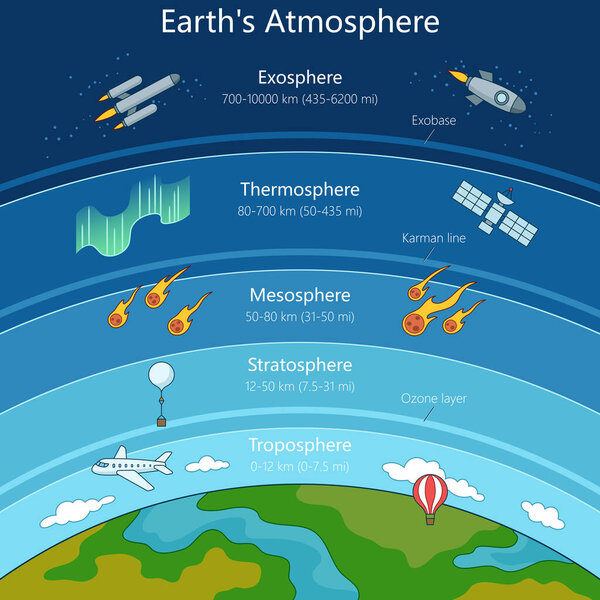 Earth's Atmosphere

Exosphere
700-10000 km (435-6200 mi)

Exobase

Thermosphere
80-700 km (50-435 mi)

Karman line

Mesosphere
50-80 km (31-50 mi)

Stratosphere
12-50 km (7.5-31 mi)

Ozone layer

Troposphere
0-12 km (0-7.5 mi)